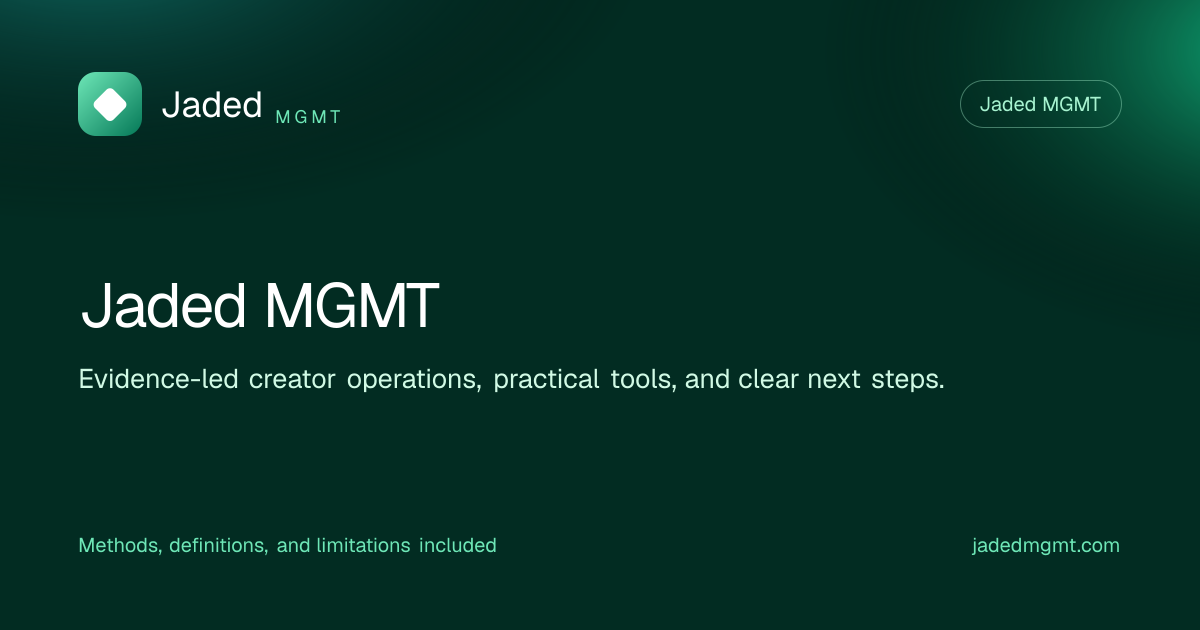 Jaded MGMT

Jaded MGMT

Jaded MGMT

Evidence-led creator operations, practical tools, and clear next steps.

Methods, definitions, and limitations included

jadedmgmt.com